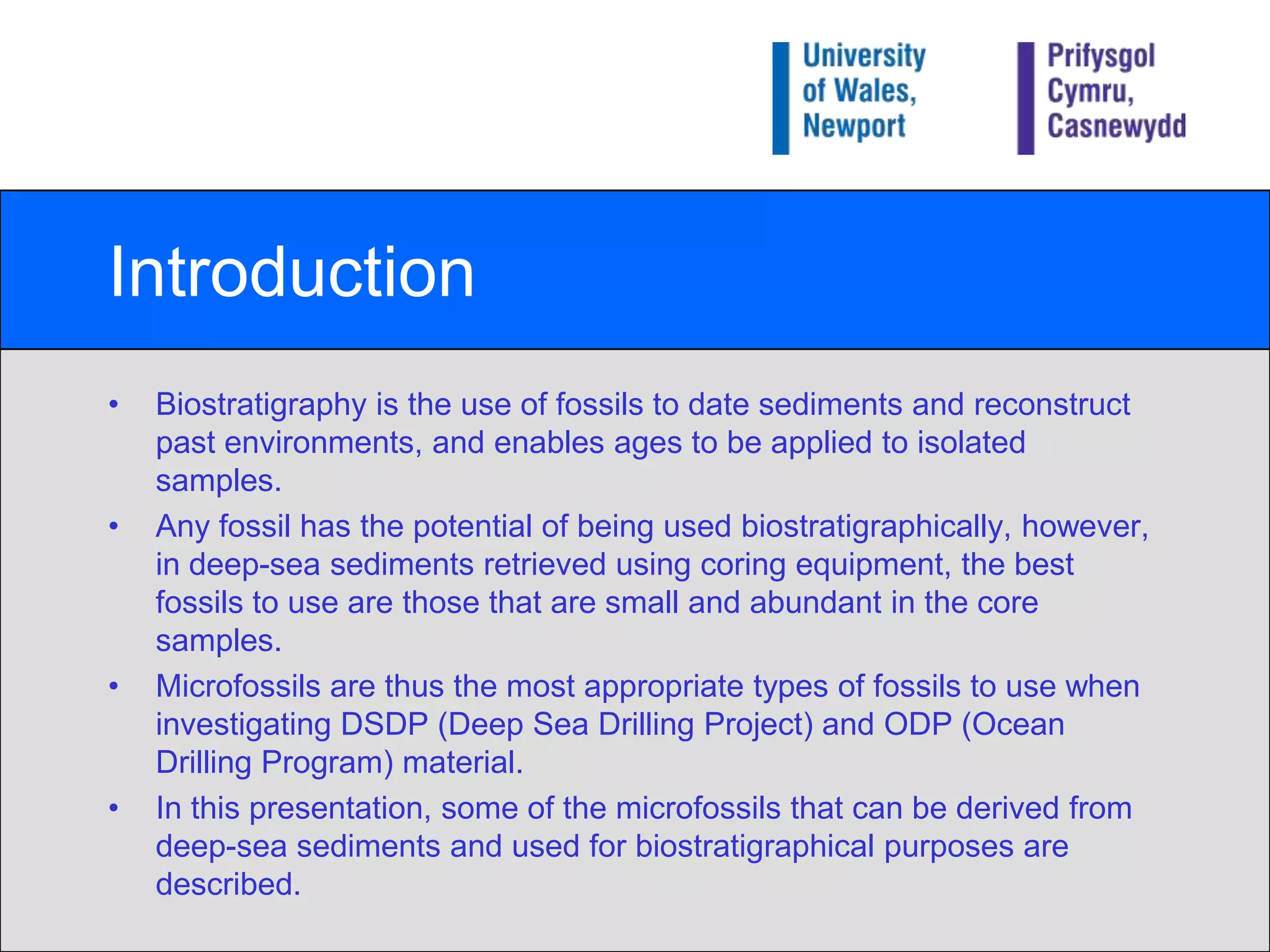 University of Wales, Newport

Prifysgol Cymru, Casnewydd

Introduction

• Biostratigraphy is the use of fossils to date sediments and reconstruct past environments, and enables ages to be applied to isolated samples.

• Any fossil has the potential of being used biostratigraphically, however, in deep-sea sediments retrieved using coring equipment, the best fossils to use are those that are small and abundant in the core samples.

• Microfossils are thus the most appropriate types of fossils to use when investigating DSDP (Deep Sea Drilling Project) and ODP (Ocean Drilling Program) material.

• In this presentation, some of the microfossils that can be derived from deep-sea sediments and used for biostratigraphical purposes are described.